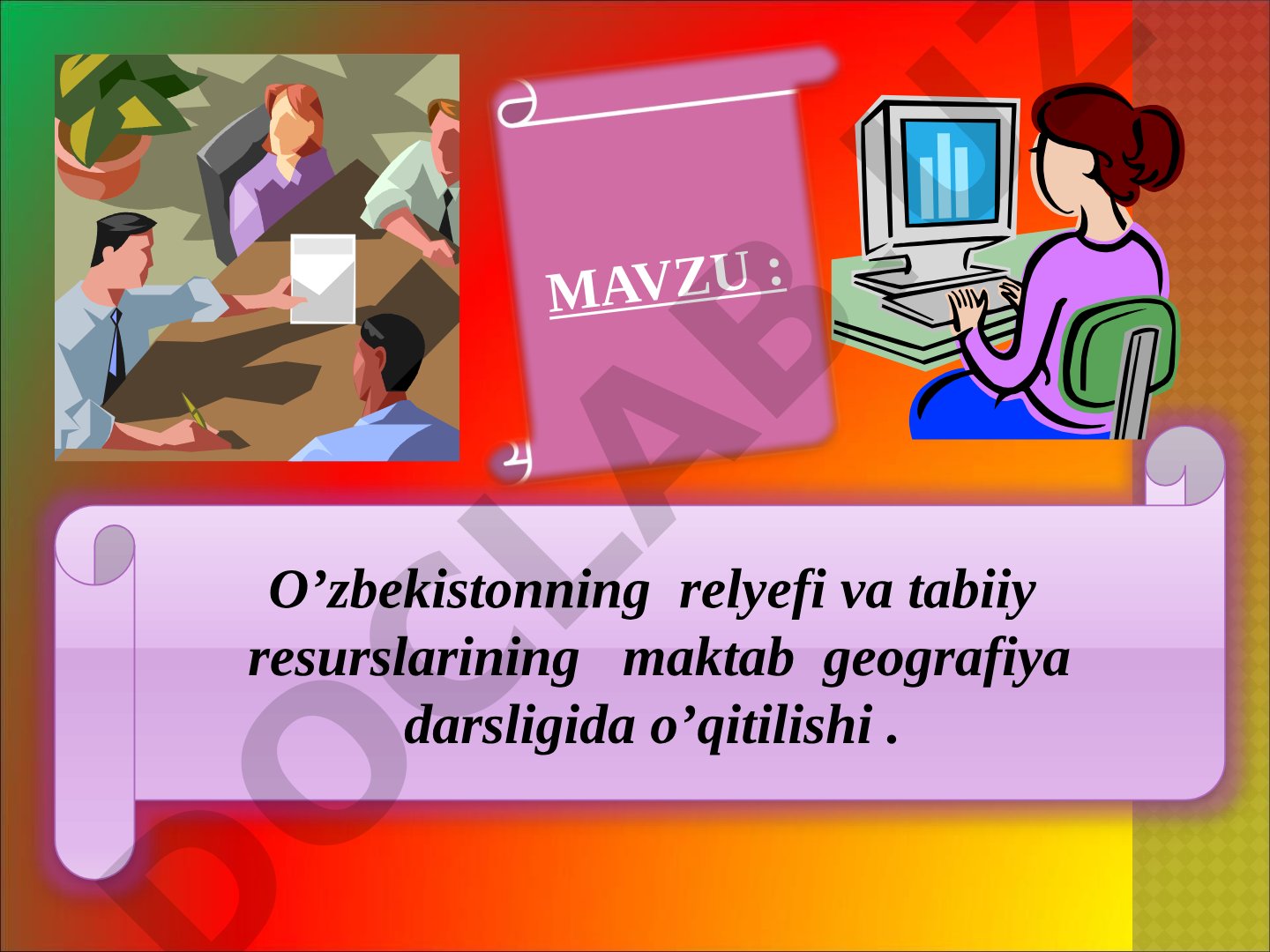 MAVZU :

O’zbekistonning relyefi va tabiiy resurslarining maktab geografiya darsligida o’qitilishi .

DOCLAB.UZ